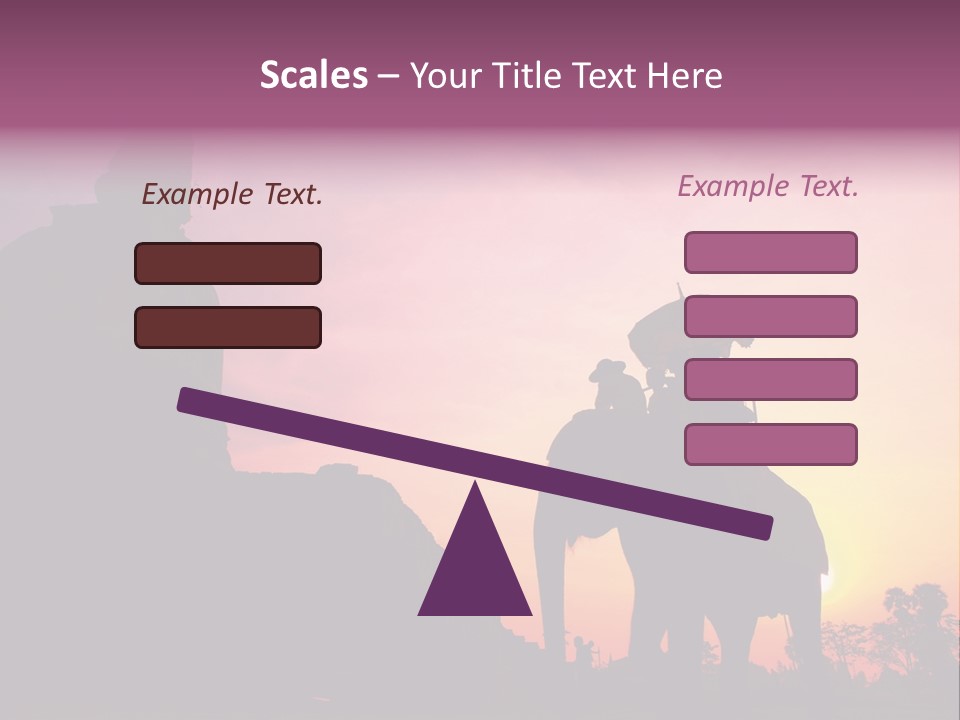 Scales – Your Title Text Here

Example Text.

Example Text.